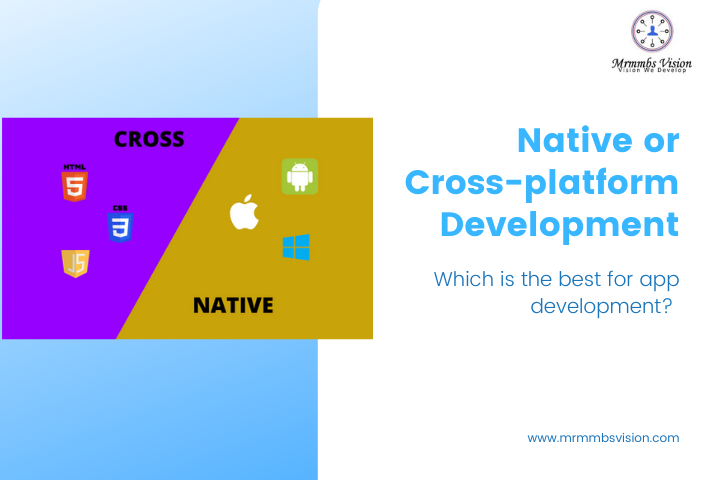 Mrmmbs Vision
Vision We Develop

CROSS

HTML
5
CSS
3
JS

NATIVE

Native or Cross-platform Development

Which is the best for app development?

www.mrmmbsvision.com